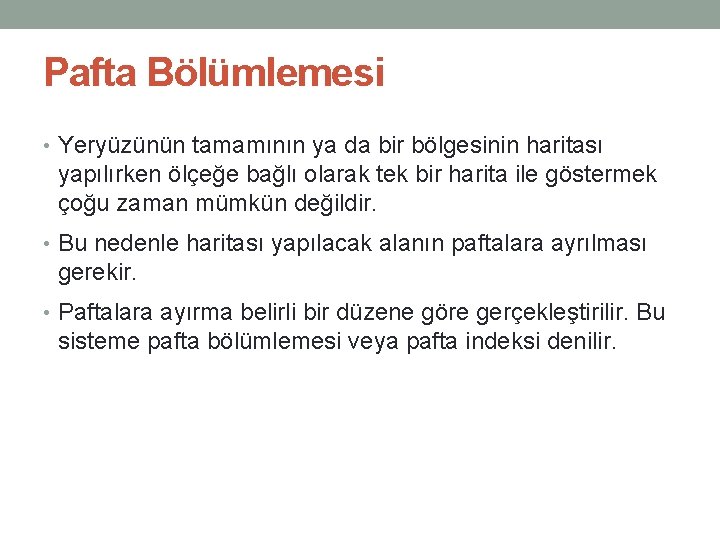 Pafta Bölümlemesi

• Yeryüzünün tamamının ya da bir bölgesinin haritası yapılırken ölçeğe bağlı olarak tek bir harita ile göstermek çoğu zaman mümkün değildir.

• Bu nedenle haritası yapılacak alanın paftalara ayrılması gerekir.

• Paftalara ayırma belirli bir düzene göre gerçekleştirilir. Bu sisteme pafta bölümlemesi veya pafta indeksi denilir.